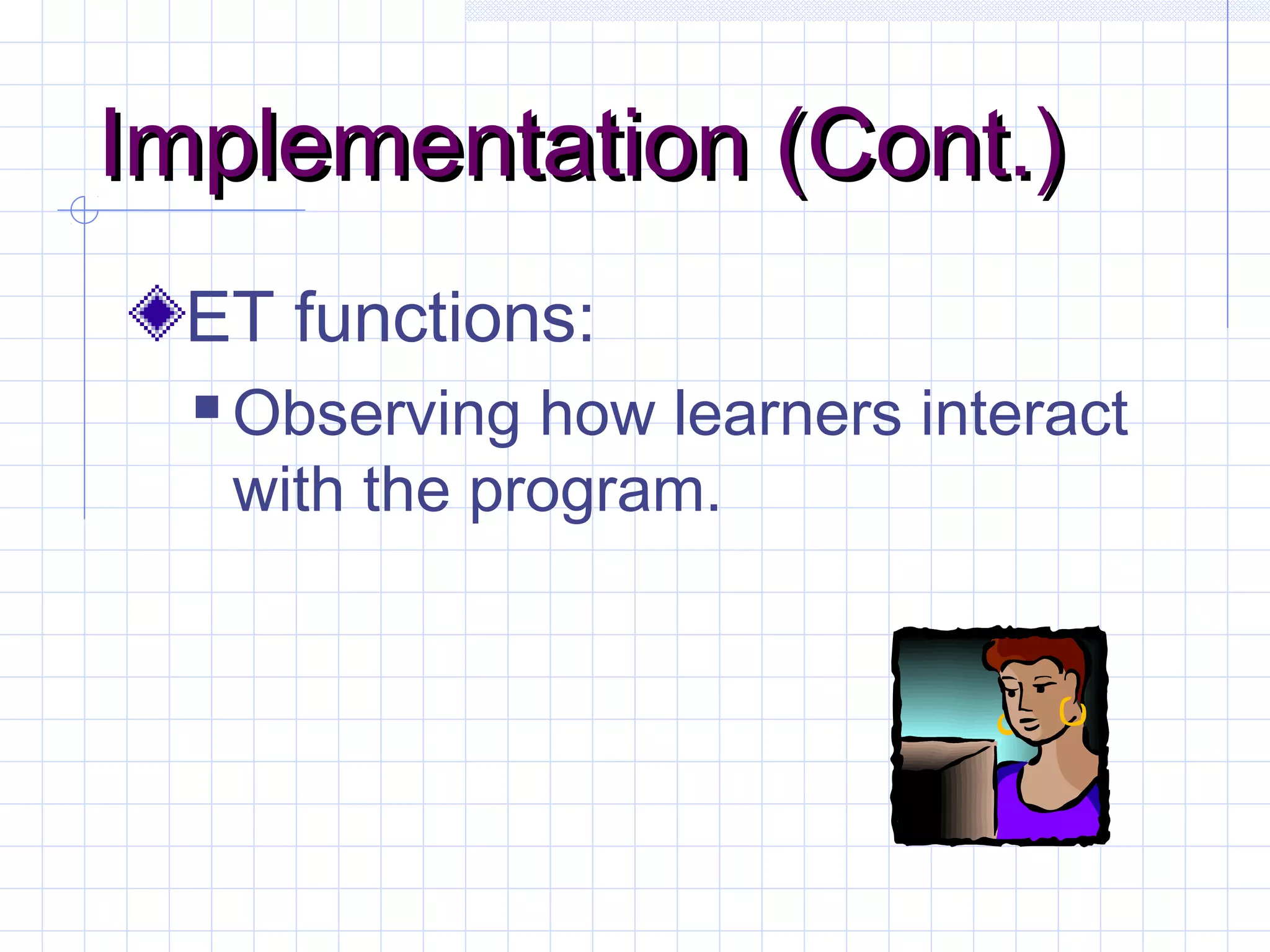 Implementation (Cont.)

ET functions:

Observing how learners interact with the program.